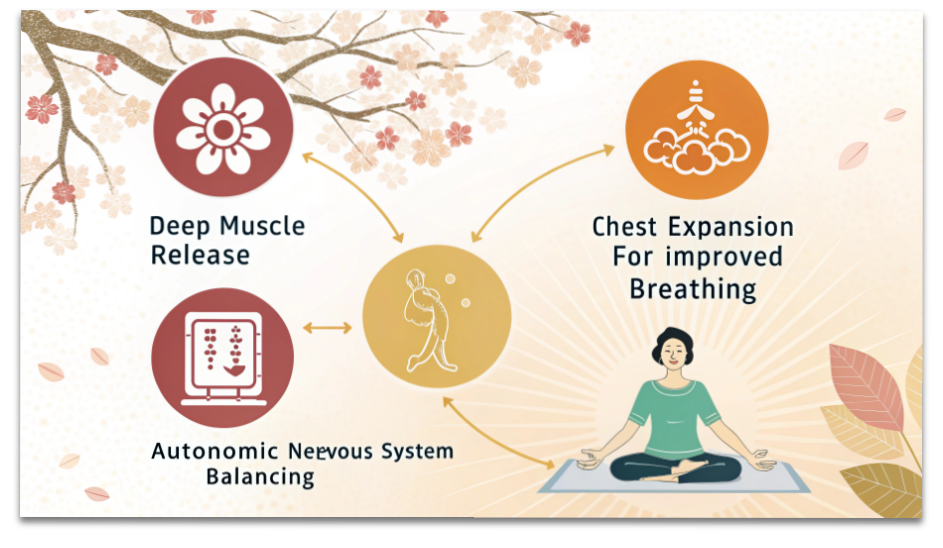 Deep Muscle Release

Chest Expansion For improved Breathing

Autonomic Nervous System Balancing